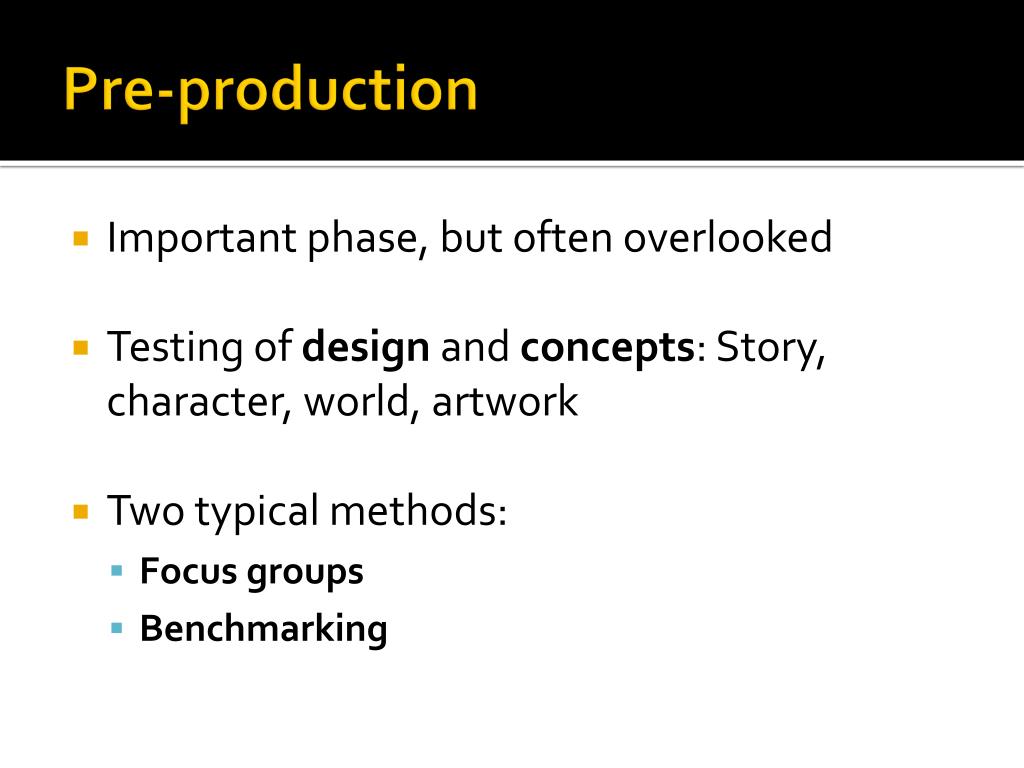 Pre-production

Important phase, but often overlooked

Testing of design and concepts: Story, character, world, artwork

Two typical methods:
Focus groups
Benchmarking